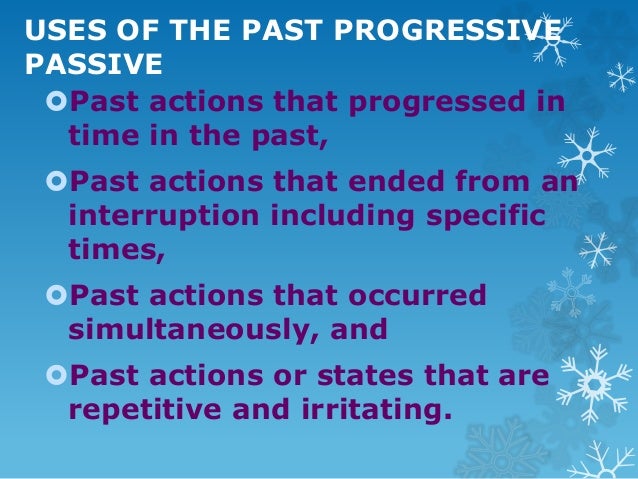 USES OF THE PAST PROGRESSIVE PASSIVE

Past actions that progressed in time in the past,

Past actions that ended from an interruption including specific times,

Past actions that occurred simultaneously, and

Past actions or states that are repetitive and irritating.